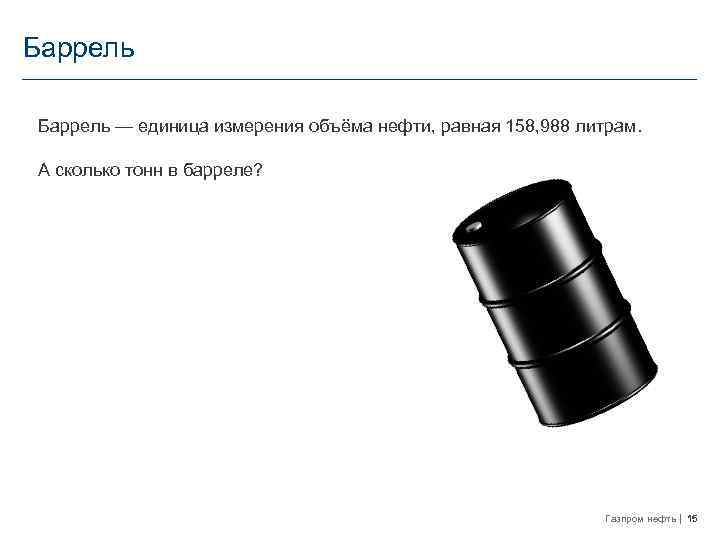 Баррель

Баррель — единица измерения объёма нефти, равная 158,988 литрам.

А сколько тонн в барреле?

Газпром нефть | 15